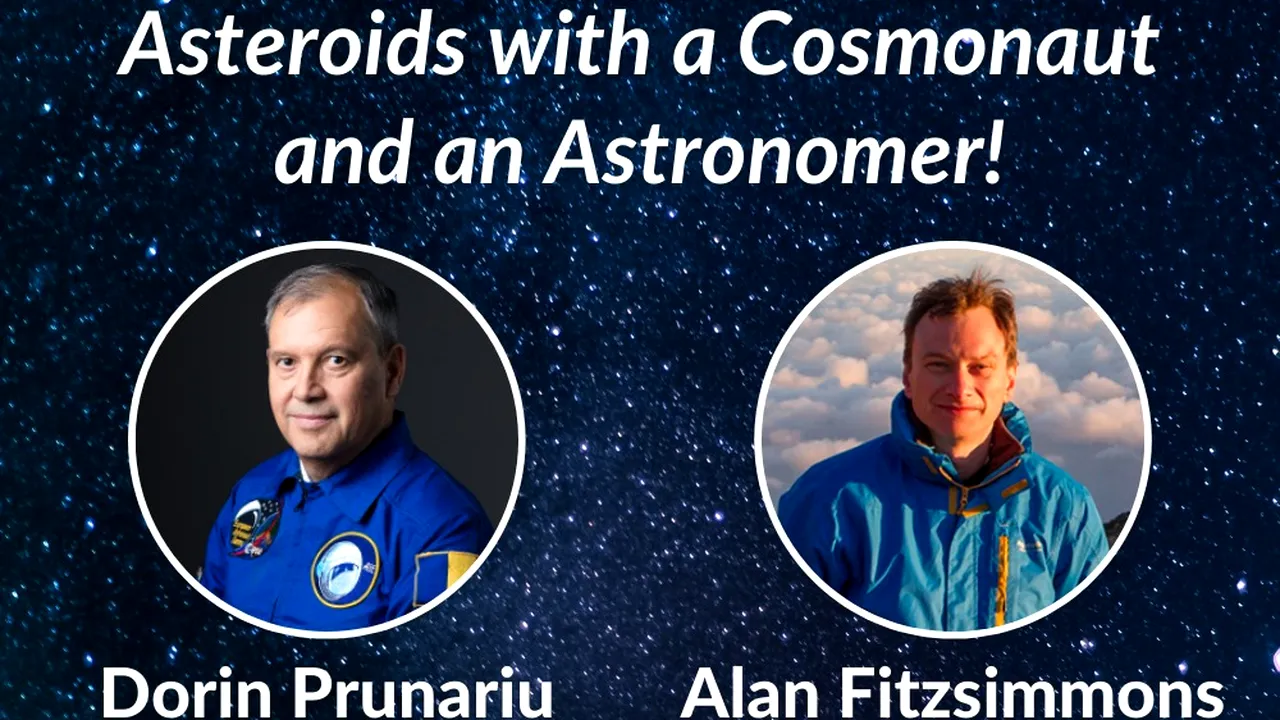 Asteroids with a Cosmonaut and an Astronomer!

Dorin Prunariu

Alan Fitzsimmons